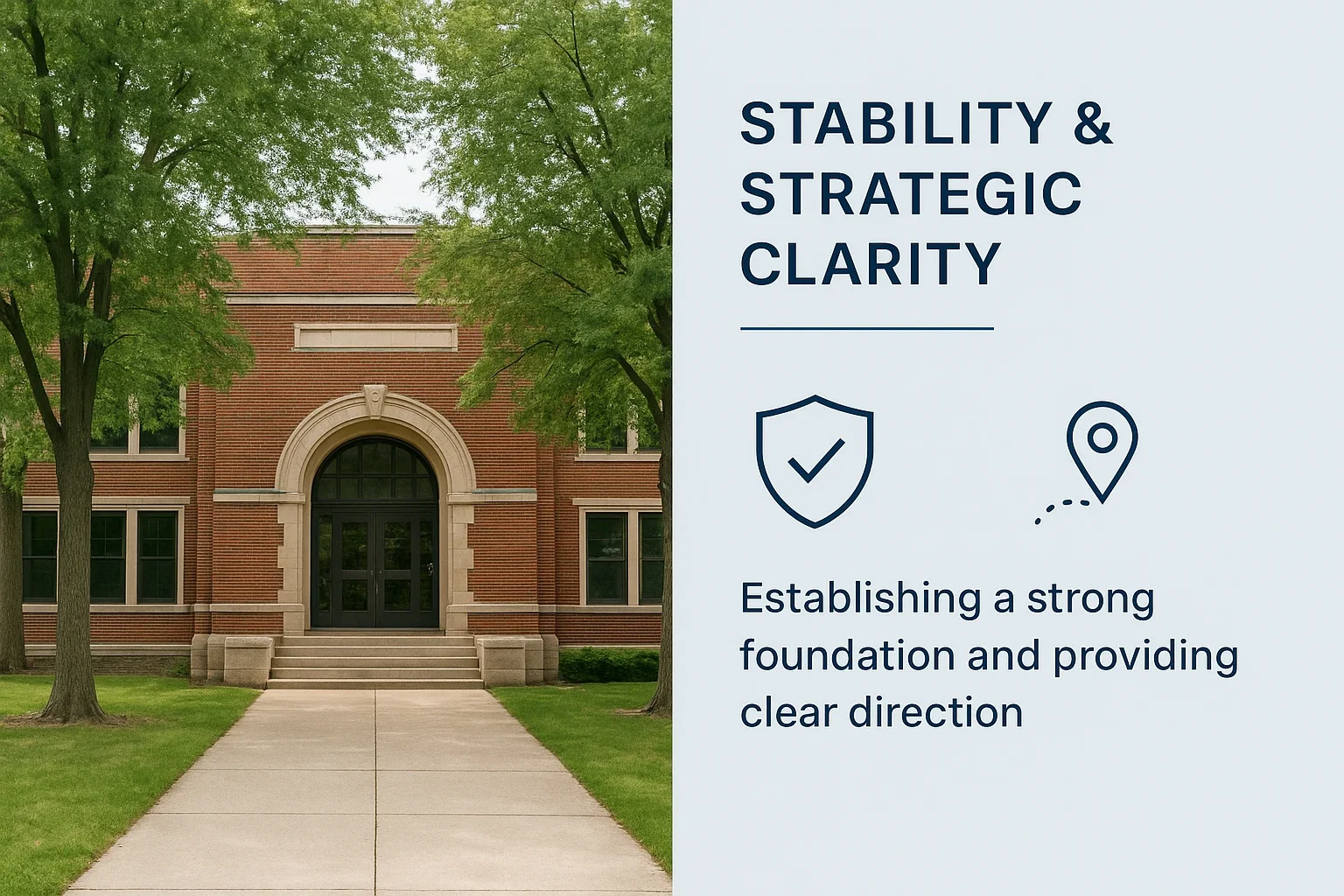 STABILITY & STRATEGIC CLARITY

Establishing a strong foundation and providing clear direction